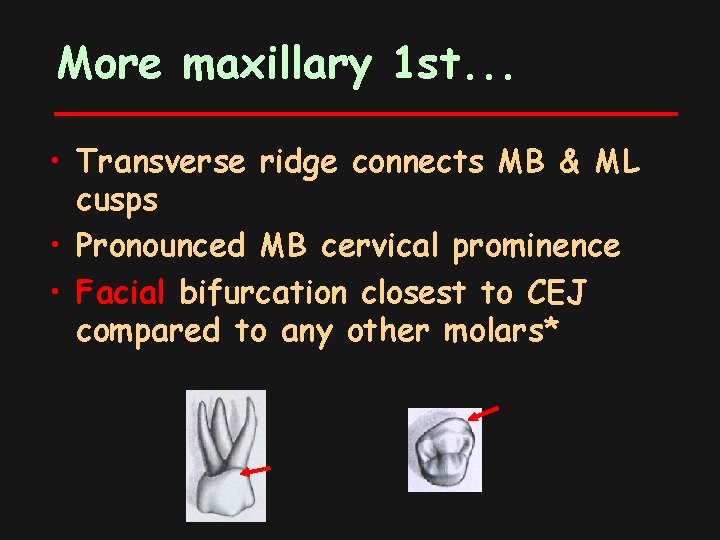 More maxillary 1st...

• Transverse ridge connects MB & ML cusps
• Pronounced MB cervical prominence
• Facial bifurcation closest to CEJ compared to any other molars*